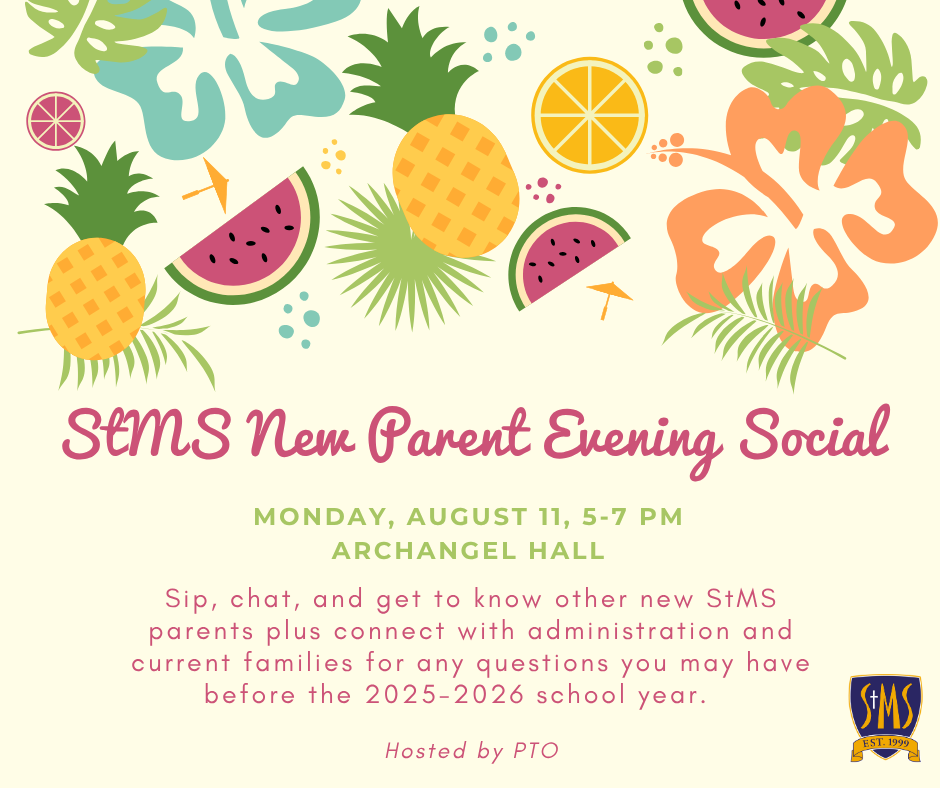 StMS New Parent Evening Social

MONDAY, AUGUST 11, 5-7 PM
ARCHANGEL HALL

Sip, chat, and get to know other new StMS parents plus connect with administration and current families for any questions you may have before the 2025-2026 school year.

Hosted by PTO

StMS
EST. 1999